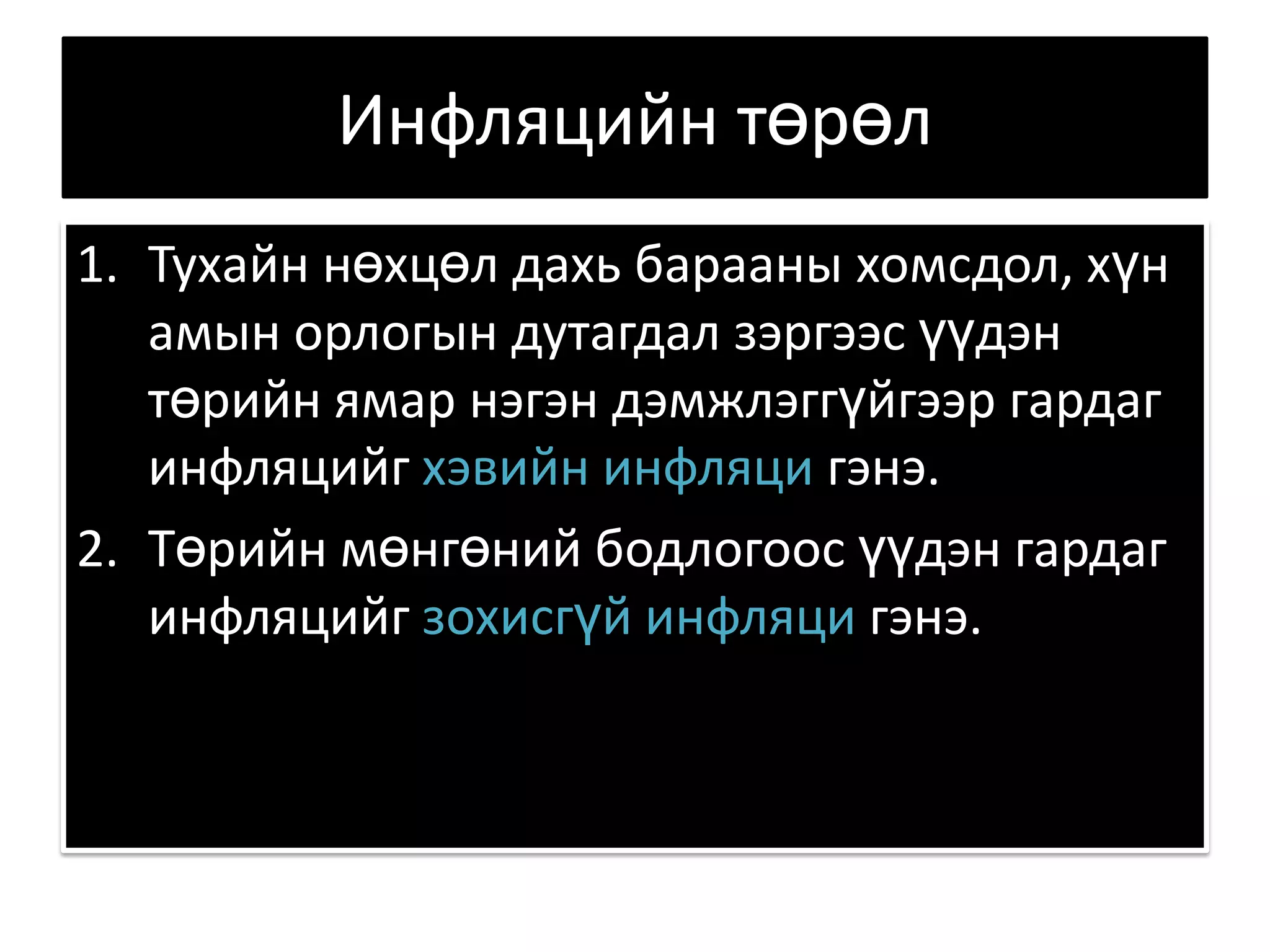 Инфляцийн төрөл

1. Тухайн нөхцөл дахь барааны хомсдол, хүн амын орлогын дутагдал зэргээс үүдэн төрийн ямар нэгэн дэмжлэггүйгээр гардаг инфляцийг хэвийн инфляци гэнэ.
2. Төрийн мөнгөний бодлогоос үүдэн гардаг инфляцийг зохисгүй инфляци гэнэ.